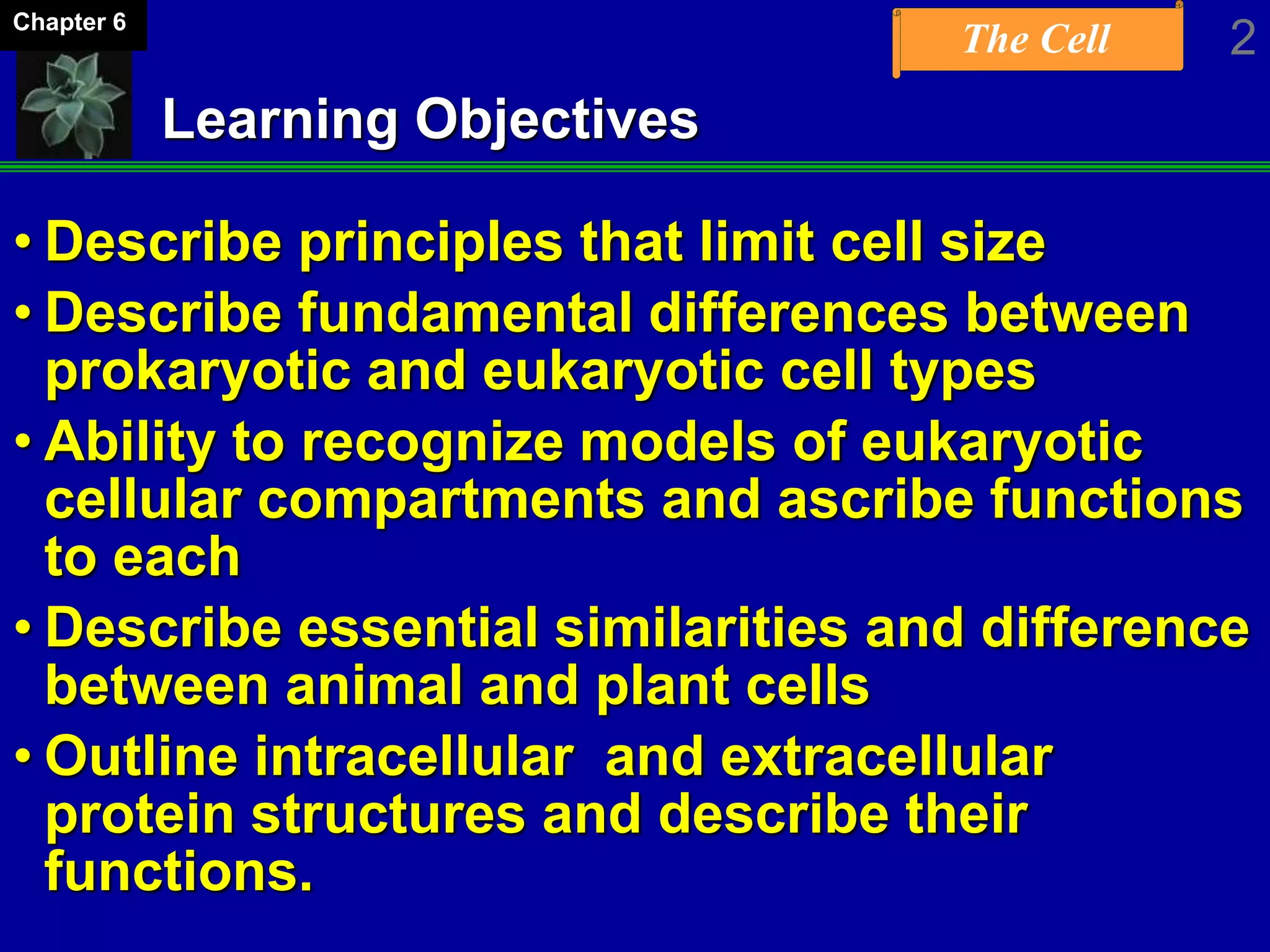 Chapter 6

The Cell

2

Learning Objectives

• Describe principles that limit cell size
• Describe fundamental differences between prokaryotic and eukaryotic cell types
• Ability to recognize models of eukaryotic cellular compartments and ascribe functions to each
• Describe essential similarities and difference between animal and plant cells
• Outline intracellular  and extracellular protein structures and describe their functions.